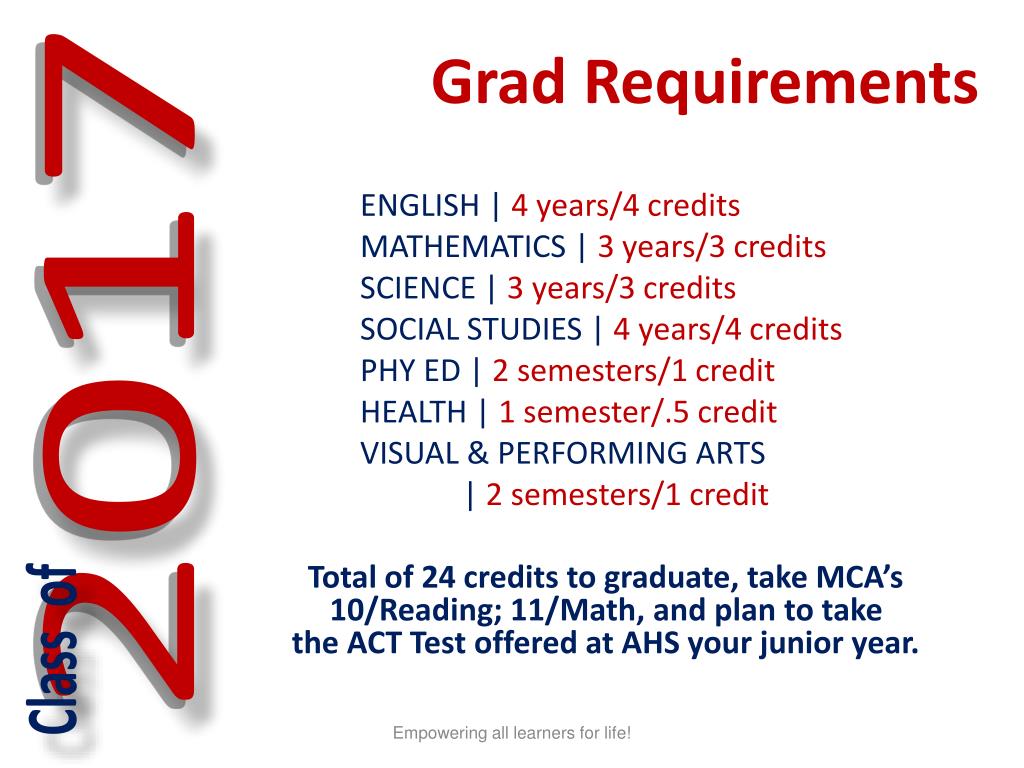 Class of 2017

Grad Requirements

ENGLISH | 4 years/4 credits
MATHEMATICS | 3 years/3 credits
SCIENCE | 3 years/3 credits
SOCIAL STUDIES | 4 years/4 credits
PHY ED | 2 semesters/1 credit
HEALTH | 1 semester/.5 credit
VISUAL & PERFORMING ARTS
| 2 semesters/1 credit

Total of 24 credits to graduate, take MCA's 10/Reading; 11/Math, and plan to take the ACT Test offered at AHS your junior year.

Empowering all learners for life!